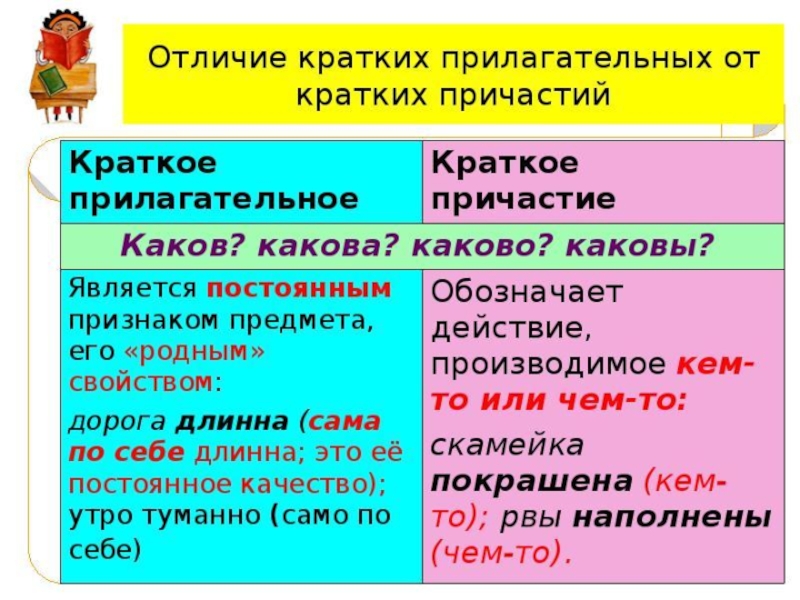 Отличие кратких прилагательных от кратких причастий

| Краткое прилагательное | Краткое причастие |
|---|---|
| Каков? какова? каково? каковы? | |
| Является постоянным признаком предмета, его «родным» свойством: дорога длинна (сама по себе длинна; это её постоянное качество); утро туманно (само по себе) | Обозначает действие, производимое кем-то или чем-то: скамейка покрашена (кем-то); рвы наполнены (чем-то). |